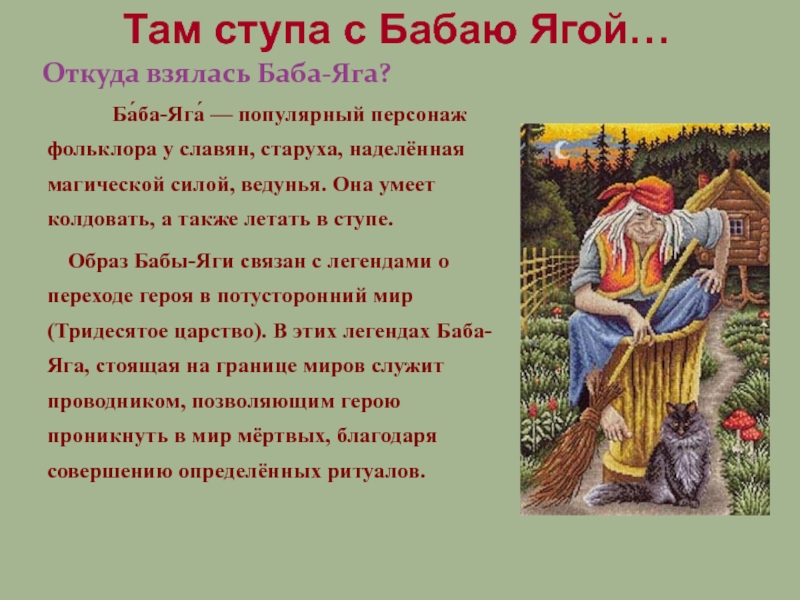 Там ступа с Бабаю Ягой…

Откуда взялась Баба-Яга?

Ба́ба-Яга́ — популярный персонаж фольклора у славян, старуха, наделённая магической силой, ведунья. Она умеет колдовать, а также летать в ступе.

Образ Бабы-Яги связан с легендами о переходе героя в потусторонний мир (Тридесятое царство). В этих легендах Баба-Яга, стоящая на границе миров служит проводником, позволяющим герою проникнуть в мир мёртвых, благодаря совершению определённых ритуалов.